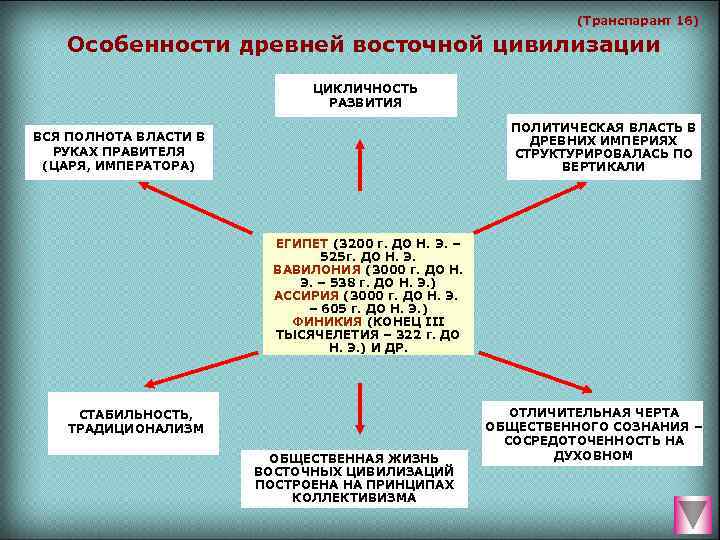 (Транспарант 16)

Особенности древней восточной цивилизации

ЦИКЛИЧНОСТЬ РАЗВИТИЯ

ВСЯ ПОЛНОТА ВЛАСТИ В РУКАХ ПРАВИТЕЛЯ (ЦАРЯ, ИМПЕРАТОРА)

ПОЛИТИЧЕСКАЯ ВЛАСТЬ В ДРЕВНИХ ИМПЕРИЯХ СТРУКТУРИРОВАЛАСЬ ПО ВЕРТИКАЛИ

ЕГИПЕТ (3200 Г. ДО Н. Э. – 525Г. ДО Н. Э. ВАВИЛОНИЯ (3000 Г. ДО Н. Э. – 538 Г. ДО Н. Э.) АССИРИЯ (3000 Г. ДО Н. Э. – 605 Г. ДО Н. Э.) ФИНИКИЯ (КОНЕЦ III ТЫСЯЧЕЛЕТИЯ – 322 Г. ДО Н. Э.) И ДР.

СТАБИЛЬНОСТЬ, ТРАДИЦИОНАЛИЗМ

ОБЩЕСТВЕННАЯ ЖИЗНЬ ВОСТОЧНЫХ ЦИВИЛИЗАЦИЙ ПОСТРОЕНА НА ПРИНЦИПАХ КОЛЛЕКТИВИЗМА

ОТЛИЧИТЕЛЬНАЯ ЧЕРТА ОБЩЕСТВЕННОГО СОЗНАНИЯ – СОСРЕДОТОЧЕННОСТЬ НА ДУХОВНОМ